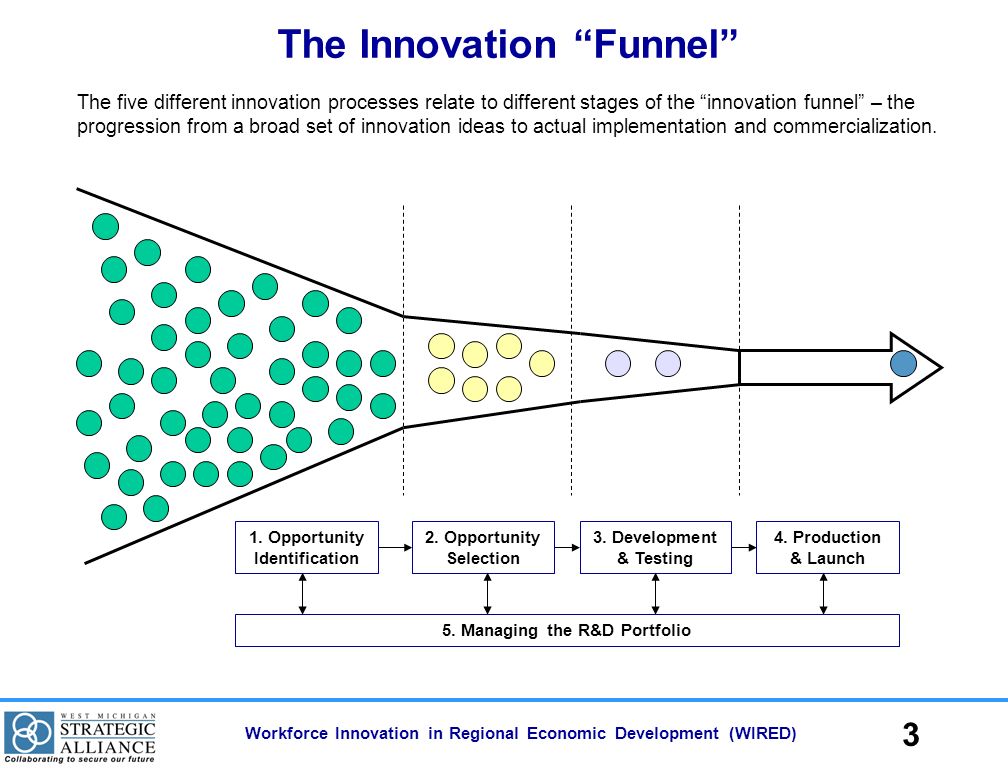 The Innovation “Funnel”

The five different innovation processes relate to different stages of the “innovation funnel” – the progression from a broad set of innovation ideas to actual implementation and commercialization.

1. Opportunity Identification

2. Opportunity Selection

3. Development & Testing

4. Production & Launch

5. Managing the R&D Portfolio

WEST MICHIGAN STRATEGIC ALLIANCE Collaborating to secure our future

Workforce Innovation in Regional Economic Development (WIRED)

3